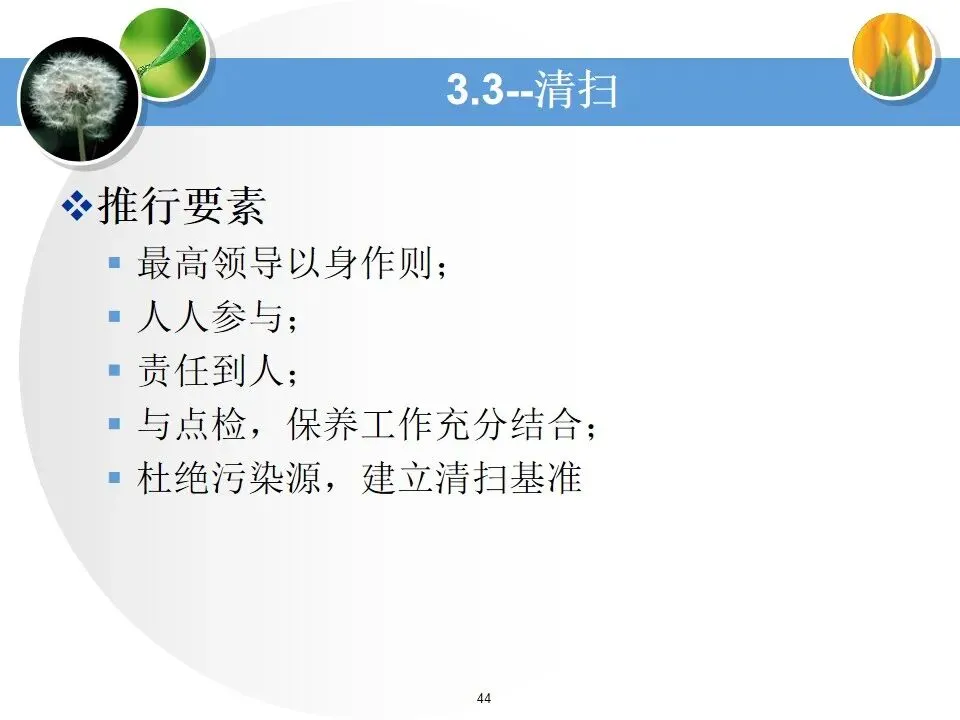 3.3--清扫

❖推行要素

▪ 最高领导以身作则；
▪ 人人参与；
▪ 责任到人；
▪ 与点检，保养工作充分结合；
▪ 杜绝污染源，建立清扫基准

44